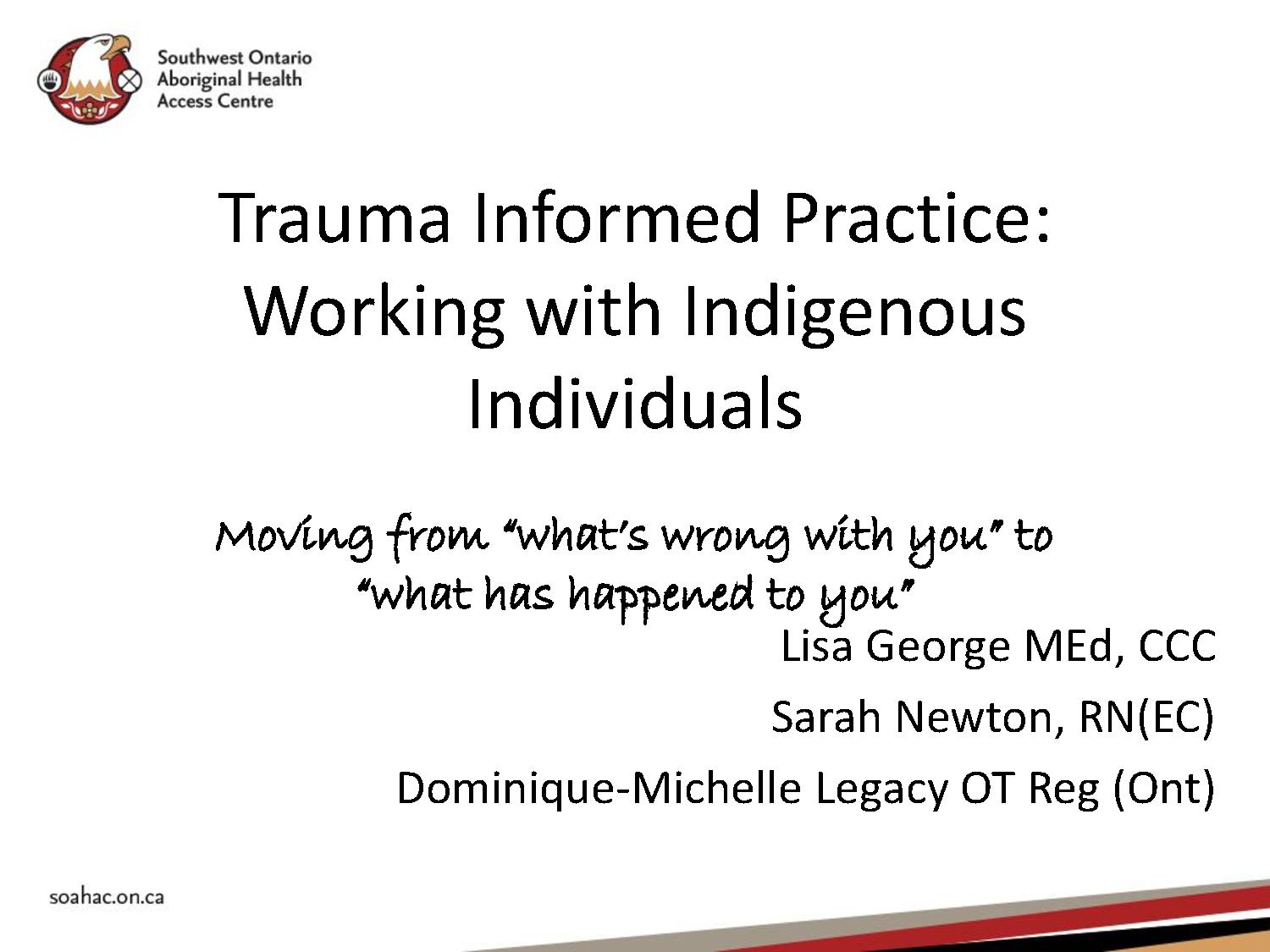 Southwest Ontario Aboriginal Health Access Centre

Trauma Informed Practice: Working with Indigenous Individuals

Moving from “what’s wrong with you” to “what has happened to you”

Lisa George MEd, CCC

Sarah Newton, RN(EC)

Dominique-Michelle Legacy OT Reg (Ont)

soahac.on.ca